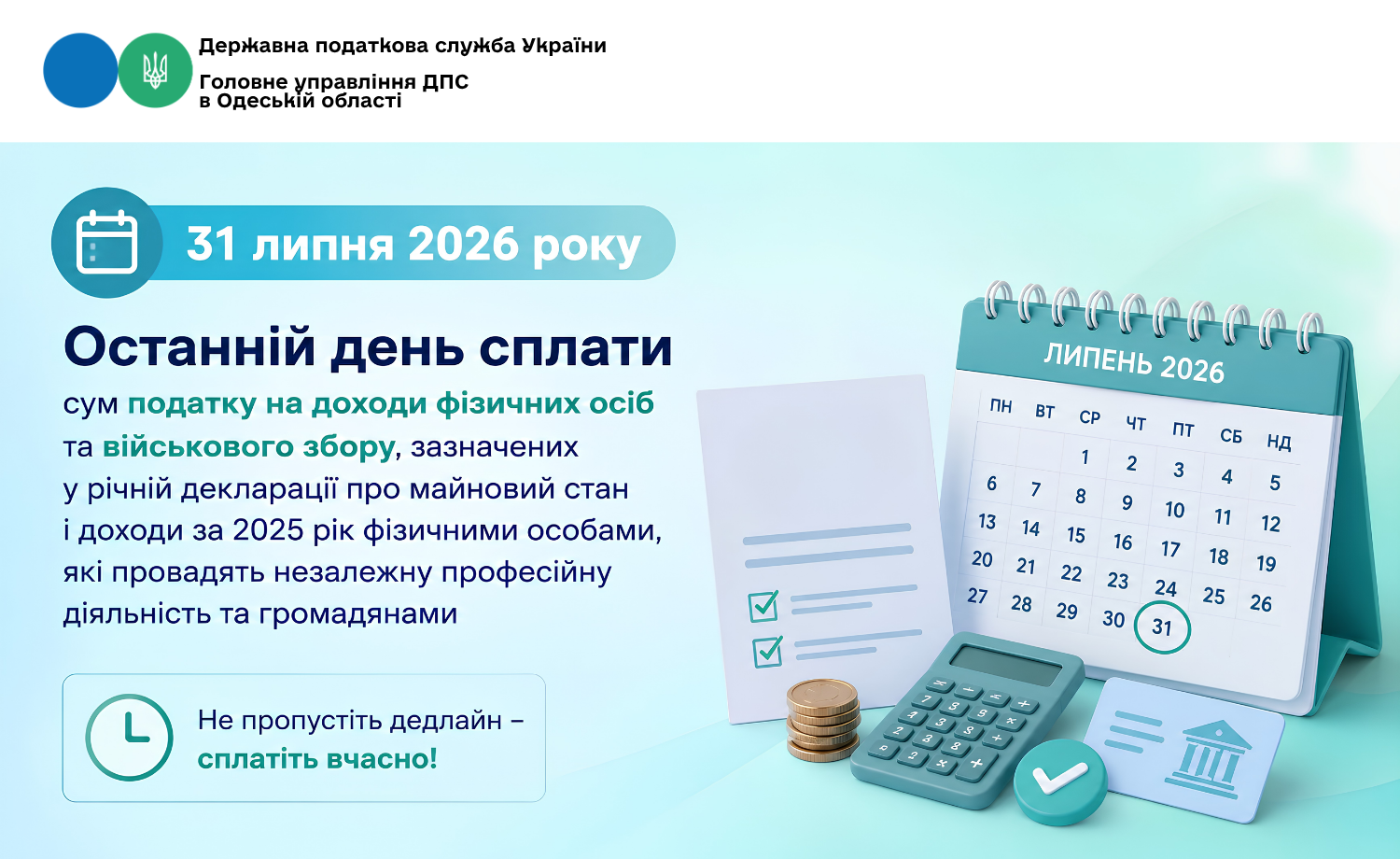 Державна податкова служба України
Головне управління ДПС в Одеській області

31 липня 2026 року

Останній день сплати
сум податку на доходи фізичних осіб та військового збору, зазначених у річній декларації про майновий стан і доходи за 2025 рік фізичними особами, які провадять незалежну професійну діяльність та громадянами

Не пропустіть дедлайн – сплатіть вчасно!

ЛИПЕНЬ 2026

| ПН | ВТ | СР | ЧТ | ПТ | СБ | НД |
|---|---|---|---|---|---|---|
| | | 1 | 2 | 3 | 4 | 5 |
| 6 | 7 | 8 | 9 | 10 | 11 | 12 |
| 13 | 14 | 15 | 16 | 17 | 18 | 19 |
| 20 | 21 | 22 | 23 | 24 | 25 | 26 |
| 27 | 28 | 29 | 30 | 31 | | |